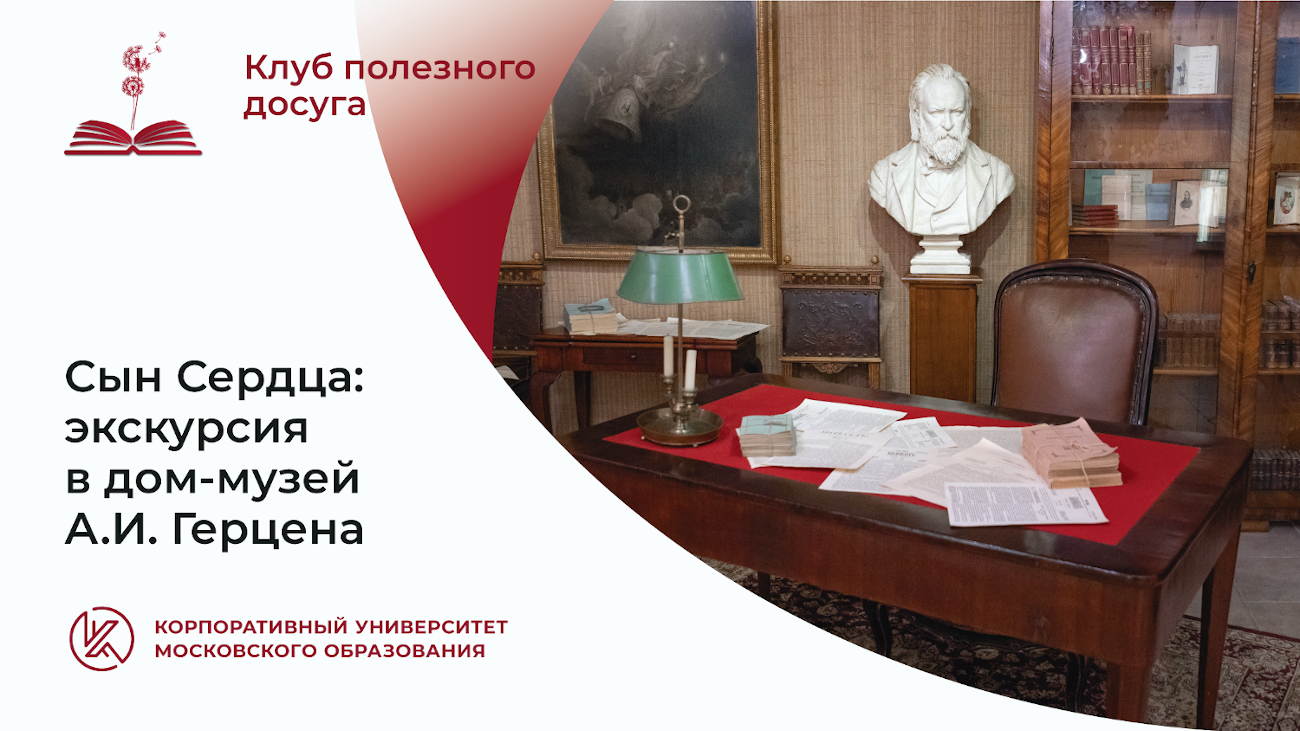 Клуб полезного досуга

Сын Сердца: экскурсия в дом-музей А.И. Герцена

КОРПОРАТИВНЫЙ УНИВЕРСИТЕТ МОСКОВСКОГО ОБРАЗОВАНИЯ